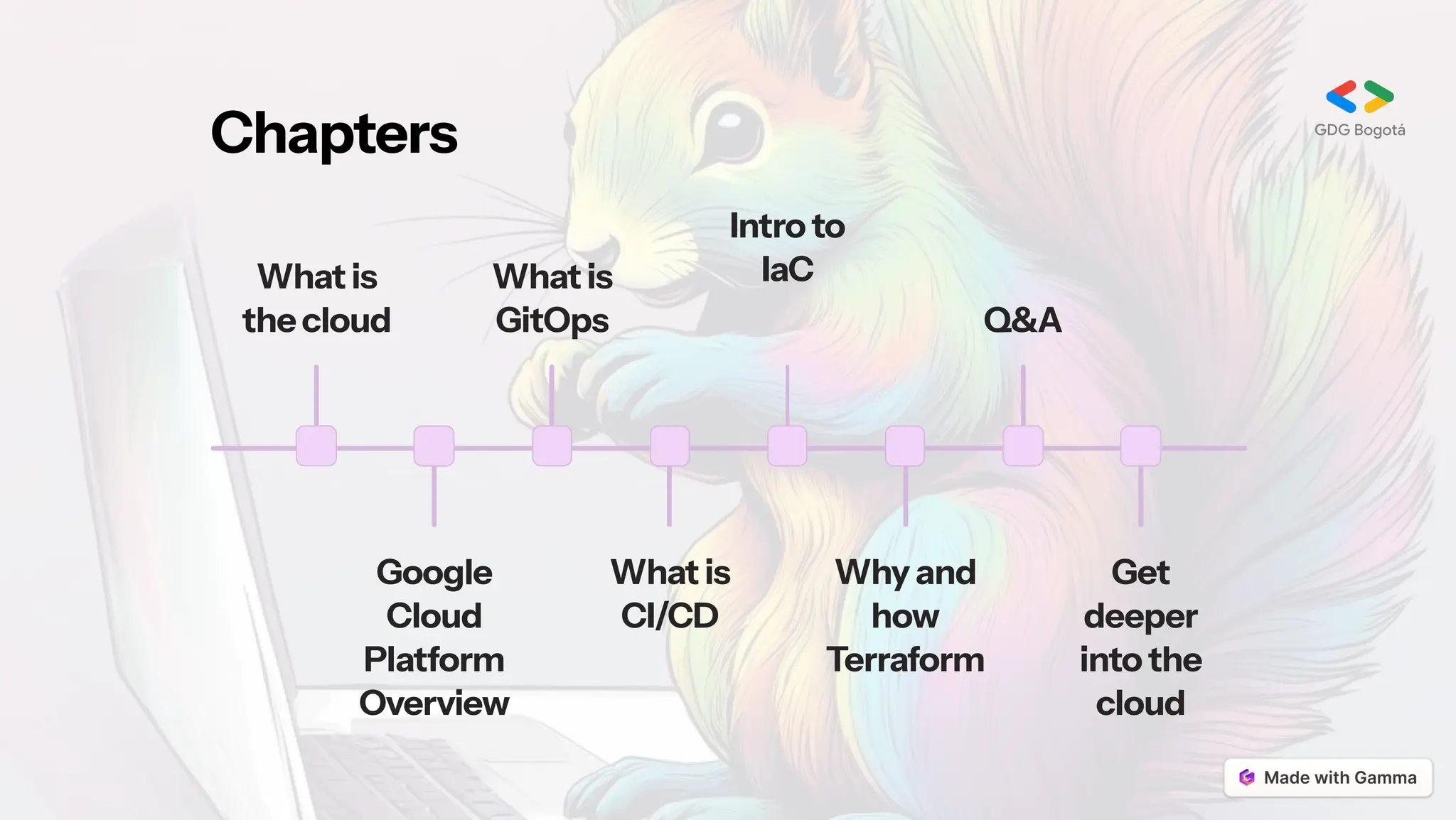 Chapters

GDG Bogotá

What is the cloud

Google Cloud Platform Overview

What is GitOps

What is CI/CD

Intro to IaC

Why and how Terraform

Q&A

Get deeper into the cloud

Made with Gamma